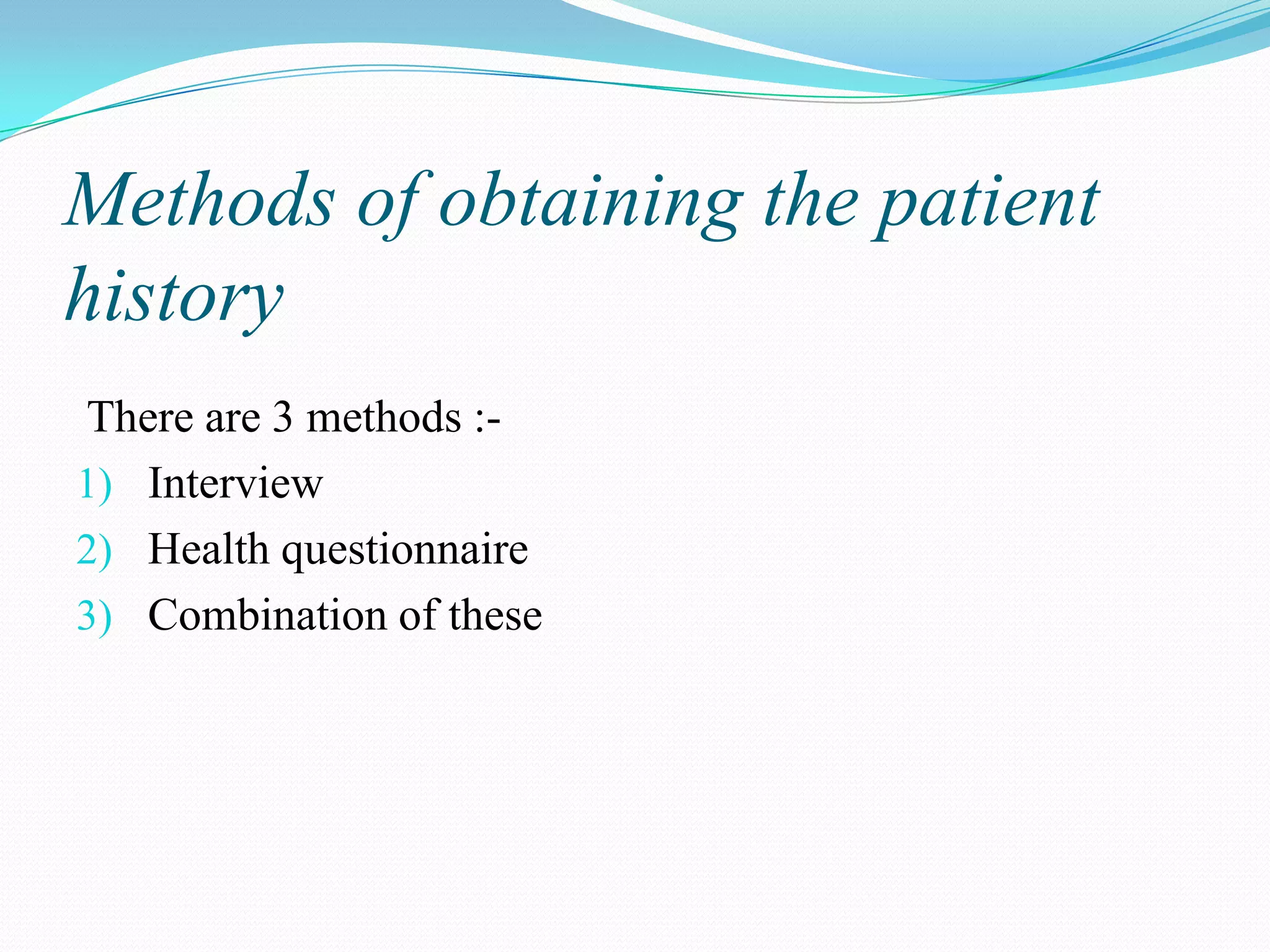 Methods of obtaining the patient history

There are 3 methods :-

1) Interview
2) Health questionnaire
3) Combination of these